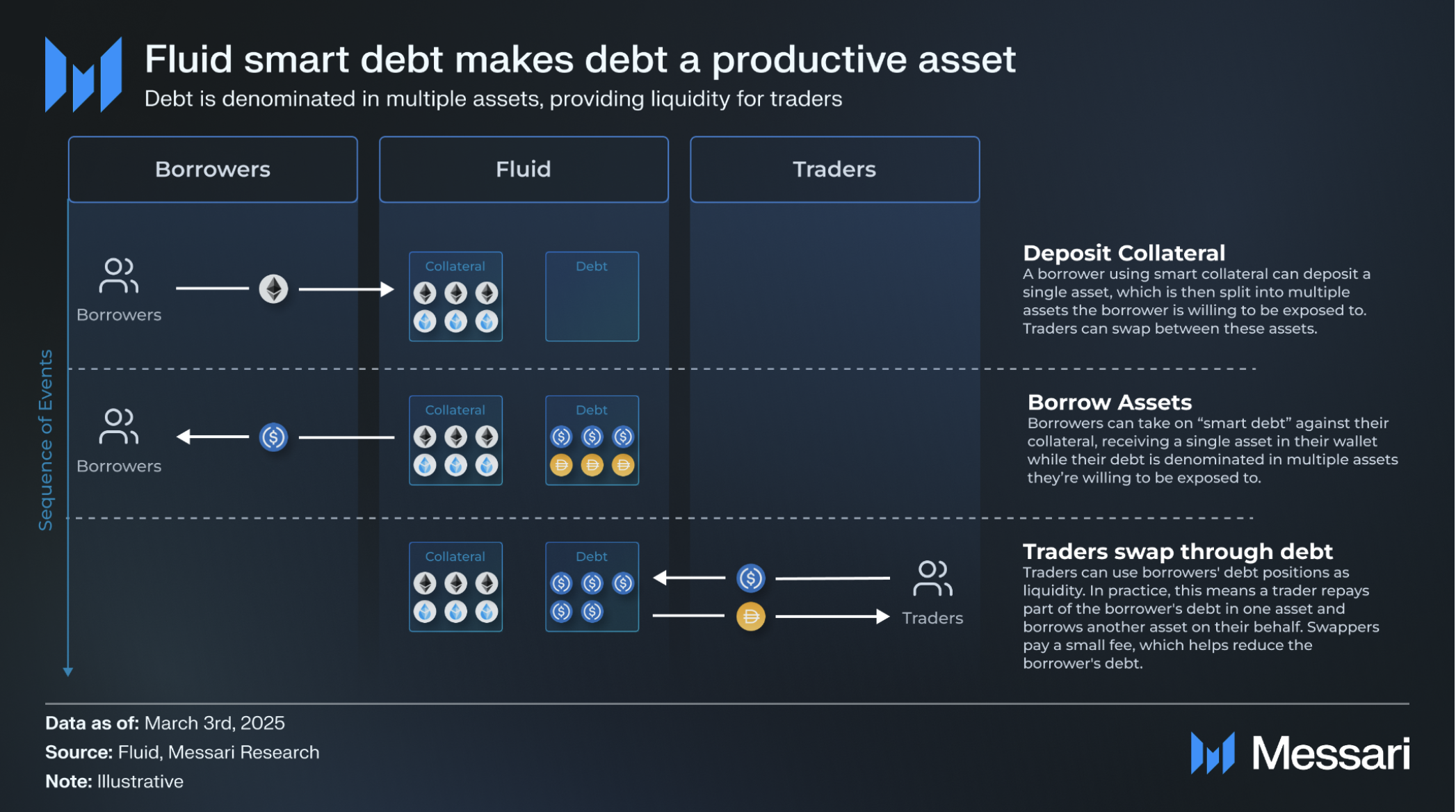 Fluid smart debt makes debt a productive asset
Debt is denominated in multiple assets, providing liquidity for traders

Borrowers

Fluid

Traders

Sequence of Events

Borrowers

Collateral

Debt

Deposit Collateral
A borrower using smart collateral can deposit a single asset, which is then split into multiple assets the borrower is willing to be exposed to. Traders can swap between these assets.

Borrowers

Collateral

Debt

Borrow Assets
Borrowers can take on “smart debt” against their collateral, receiving a single asset in their wallet while their debt is denominated in multiple assets they’re willing to be exposed to.

Collateral

Debt

Traders

Traders swap through debt
Traders can use borrowers' debt positions as liquidity. In practice, this means a trader repays part of the borrower's debt in one asset and borrows another asset on their behalf. Swappers pay a small fee, which helps reduce the borrower's debt.

Data as of: March 3rd, 2025
Source: Fluid, Messari Research
Note: Illustrative

Messari